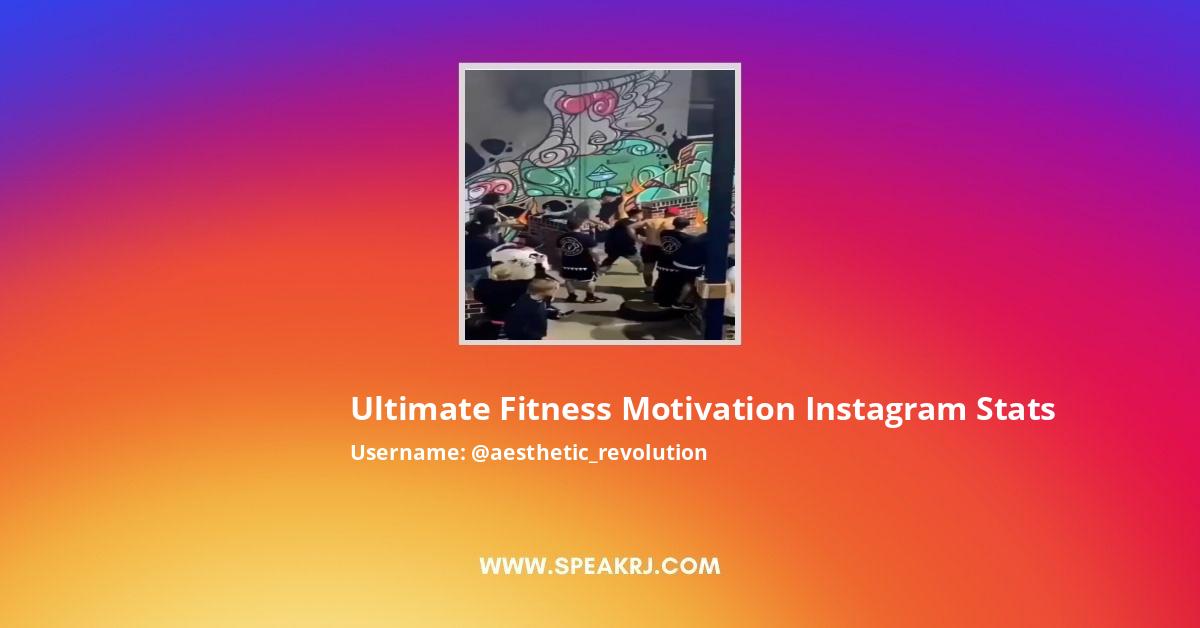 Ultimate Fitness Motivation Instagram Stats
Username: @aesthetic_revolution

WWW.SPEAKRJ.COM